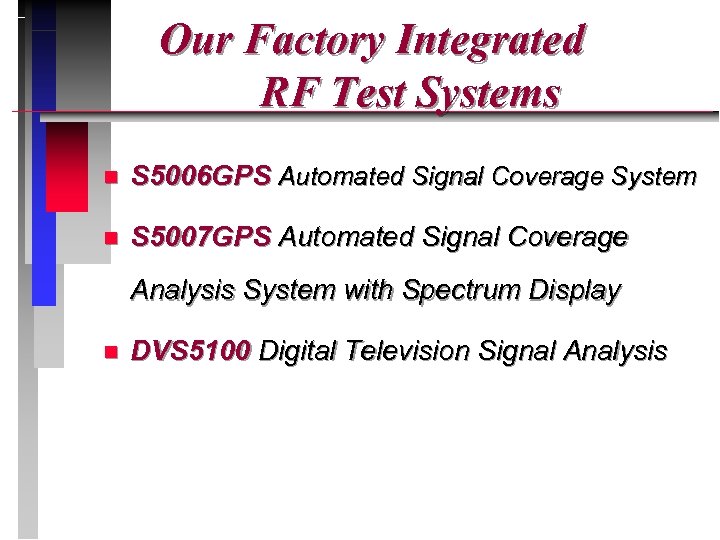 Our Factory Integrated RF Test Systems

■ S5006GPS Automated Signal Coverage System

■ S5007GPS Automated Signal Coverage Analysis System with Spectrum Display

■ DVS5100 Digital Television Signal Analysis